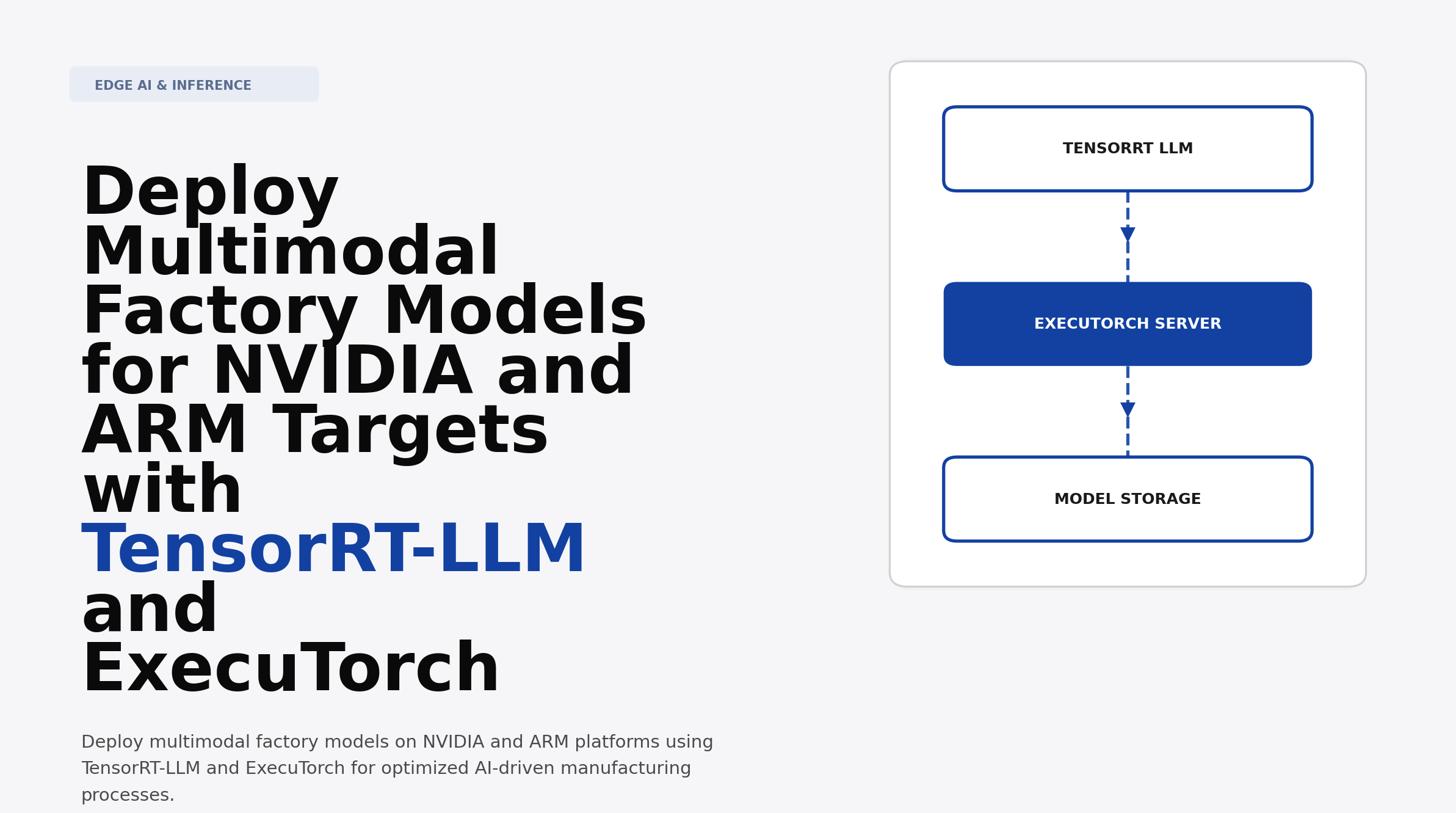 EDGE AI & INFERENCE

Deploy Multimodal Factory Models for NVIDIA and ARM Targets with TensorRT-LLM and ExecuTorch

Deploy multimodal factory models on NVIDIA and ARM platforms using TensorRT-LLM and ExecuTorch for optimized AI-driven manufacturing processes.

TENSORRT LLM

EXECUTORCH SERVER

MODEL STORAGE